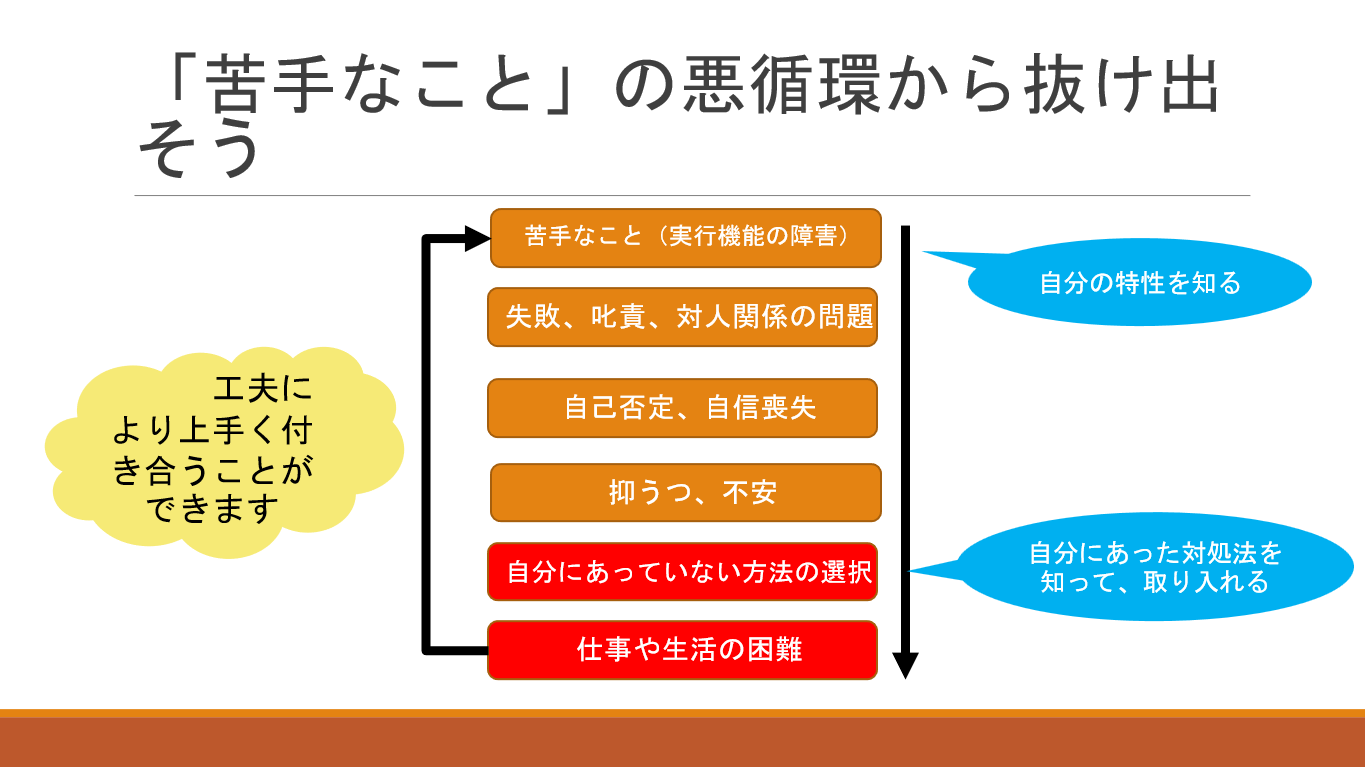 「苦手なこと」の悪循環から抜け出そう

工夫により上手く付き合うことができます

苦手なこと（実行機能の障害）

失敗、叱責、対人関係の問題

自己否定、自信喪失

抑うつ、不安

自分にあっていない方法の選択

仕事や生活の困難

自分の特性を知る

自分にあった対処法を知って、取り入れる